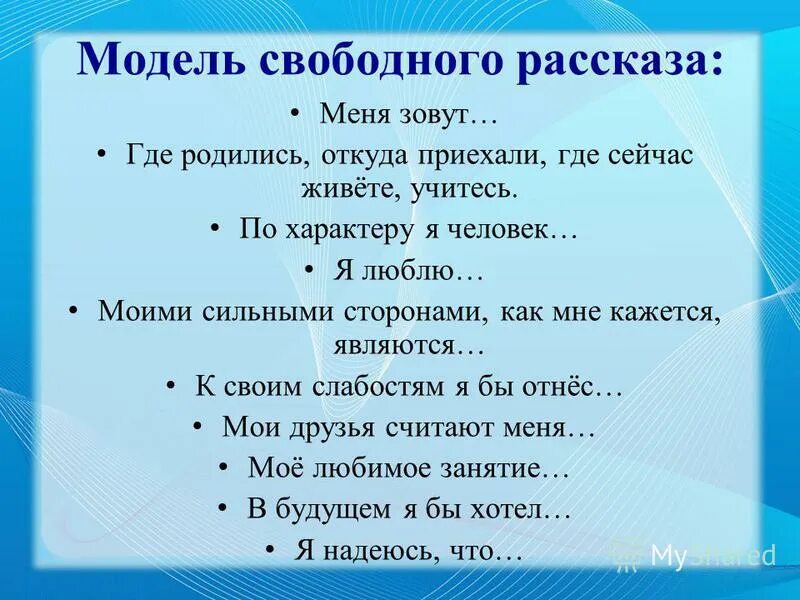 Модель свободного рассказа:

• Меня зовут…
• Где родились, откуда приехали, где сейчас живёте, учитесь.
• По характеру я человек…
• Я люблю…
• Моими сильными сторонами, как мне кажется, являются…
• К своим слабостям я бы отнёс…
• Мои друзья считают меня…
• Моё любимое занятие…
• В будущем я бы хотел…
• Я надеюсь, что…

MyShared